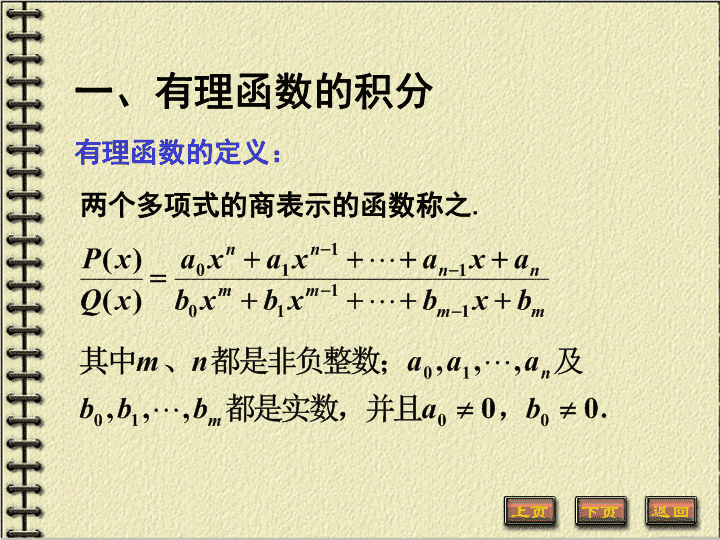 一、有理函数的积分

有理函数的定义：

两个多项式的商表示的函数称之.

$\frac{P(x)}{Q(x)}=\frac{a_0x^n+a_1x^{n-1}+\cdots+a_{n-1}x+a_n}{b_0x^m+b_1x^{m-1}+\cdots+b_{m-1}x+b_m}$

其中$m$、$n$都是非负整数；$a_0,a_1,\cdots,a_n$及$b_0,b_1,\cdots,b_m$都是实数，并且$a_0\neq 0$，$b_0\neq 0$.

上页 下页 返回